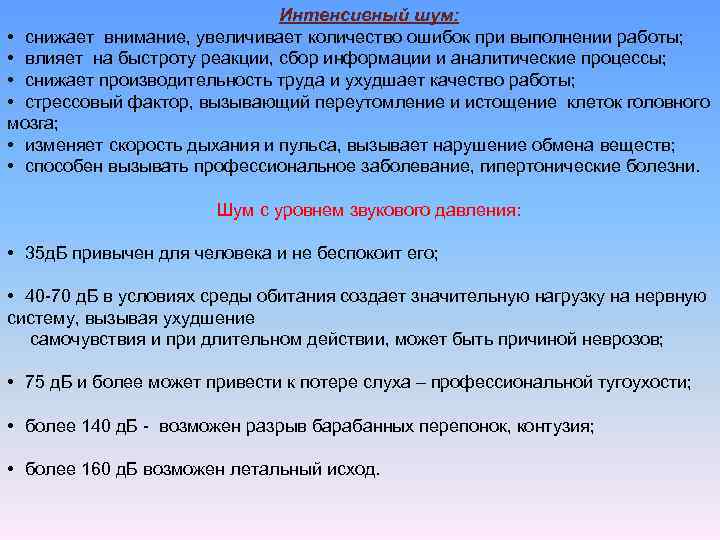 Интенсивный шум:
• снижает внимание, увеличивает количество ошибок при выполнении работы;
• влияет на быстроту реакции, сбор информации и аналитические процессы;
• снижает производительность труда и ухудшает качество работы;
• стрессовый фактор, вызывающий переутомление и истощение клеток головного мозга;
• изменяет скорость дыхания и пульса, вызывает нарушение обмена веществ;
• способен вызывать профессиональное заболевание, гипертонические болезни.

Шум с уровнем звукового давления:

• 35дБ привычен для человека и не беспокоит его;

• 40-70 дБ в условиях среды обитания создает значительную нагрузку на нервную систему, вызывая ухудшение самочувствия и при длительном действии, может быть причиной неврозов;

• 75 дБ и более может привести к потере слуха – профессиональной тугоухости;

• более 140 дБ - возможен разрыв барабанных перепонок, контузия;

• более 160 дБ возможен летальный исход.